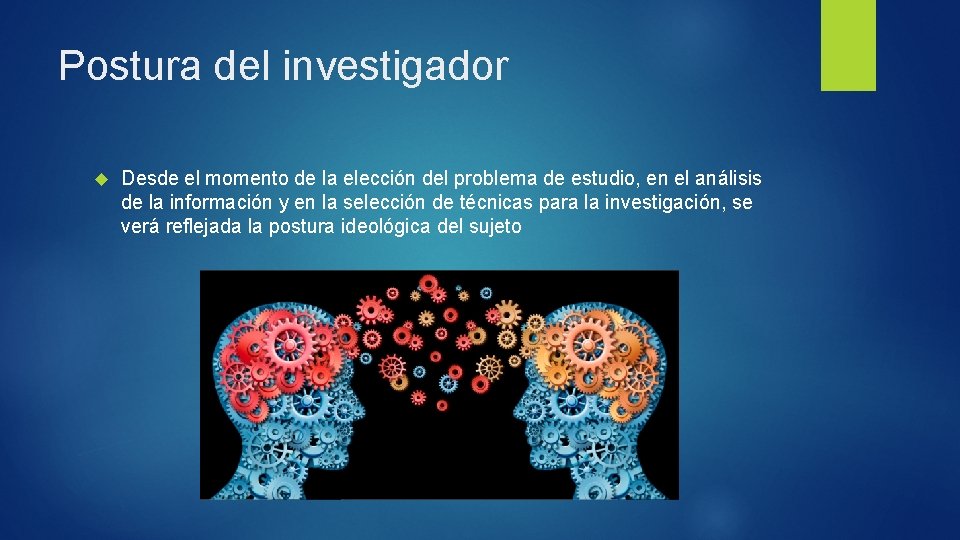 Postura del investigador

Desde el momento de la elección del problema de estudio, en el análisis de la información y en la selección de técnicas para la investigación, se verá reflejada la postura ideológica del sujeto